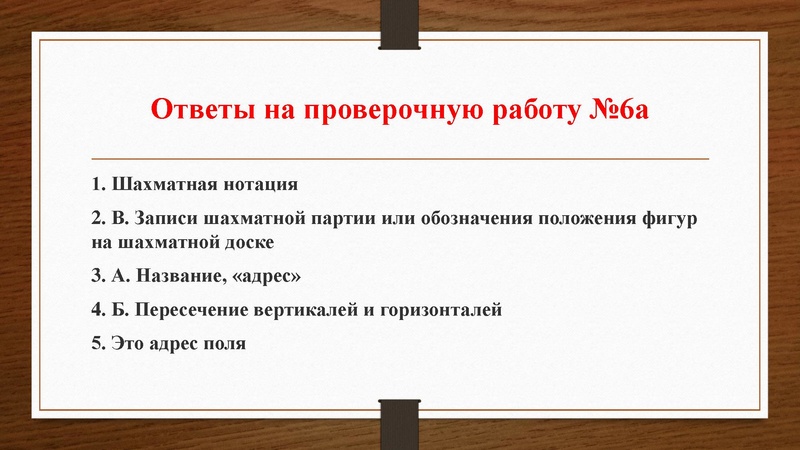 Ответы на проверочную работу №6а

1. Шахматная нотация

2. В. Записи шахматной партии или обозначения положения фигур на шахматной доске

3. А. Название, «адрес»

4. Б. Пересечение вертикалей и горизонталей

5. Это адрес поля